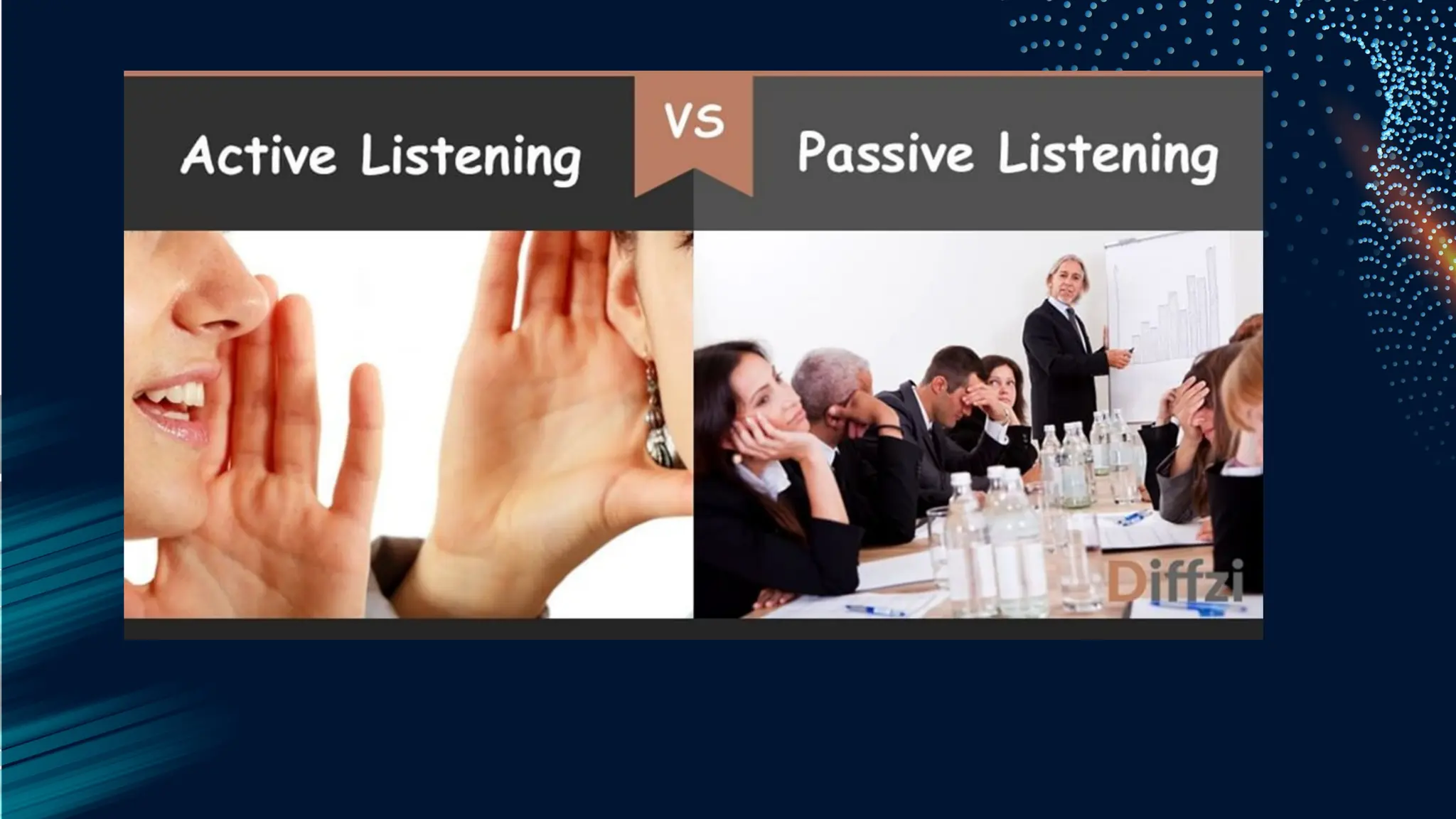 Active Listening

VS

Passive Listening

Diffzi